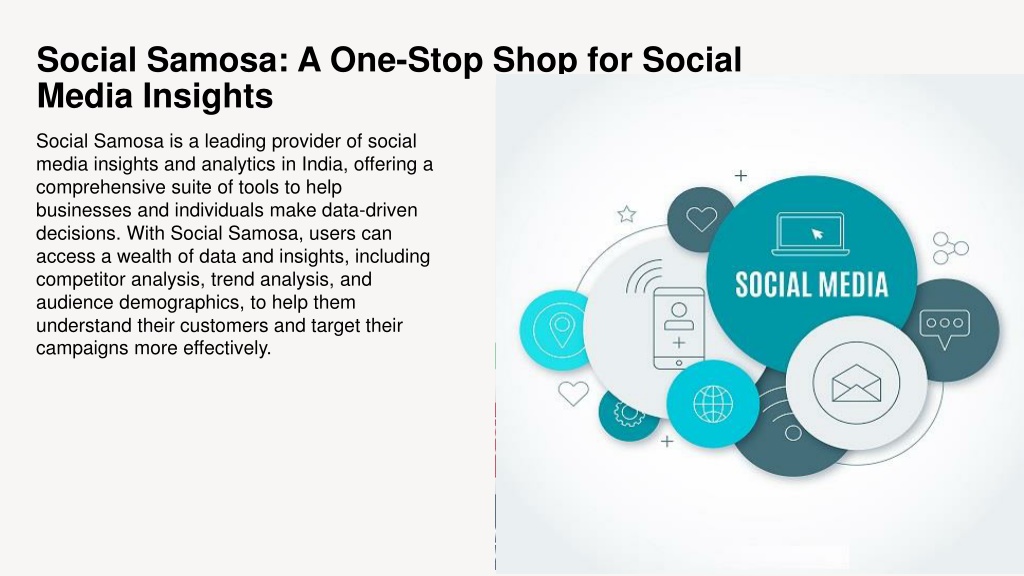 Social Samosa: A One-Stop Shop for Social Media Insights

Social Samosa is a leading provider of social media insights and analytics in India, offering a comprehensive suite of tools to help businesses and individuals make data-driven decisions. With Social Samosa, users can access a wealth of data and insights, including competitor analysis, trend analysis, and audience demographics, to help them understand their customers and target their campaigns more effectively.

SOCIAL MEDIA